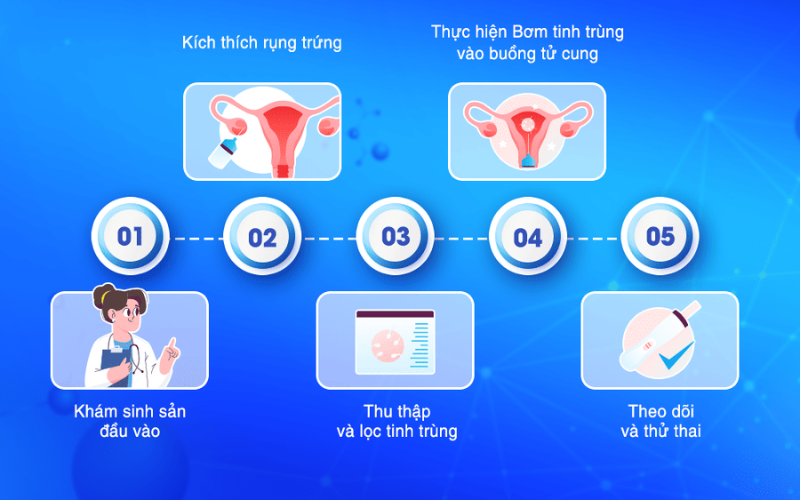 Kích thích rụng trứng

Thực hiện Bơm tinh trùng vào buồng tử cung

01

02

03

04

05

Khám sinh sản đầu vào

Thu thập và lọc tinh trùng

Theo dõi và thử thai